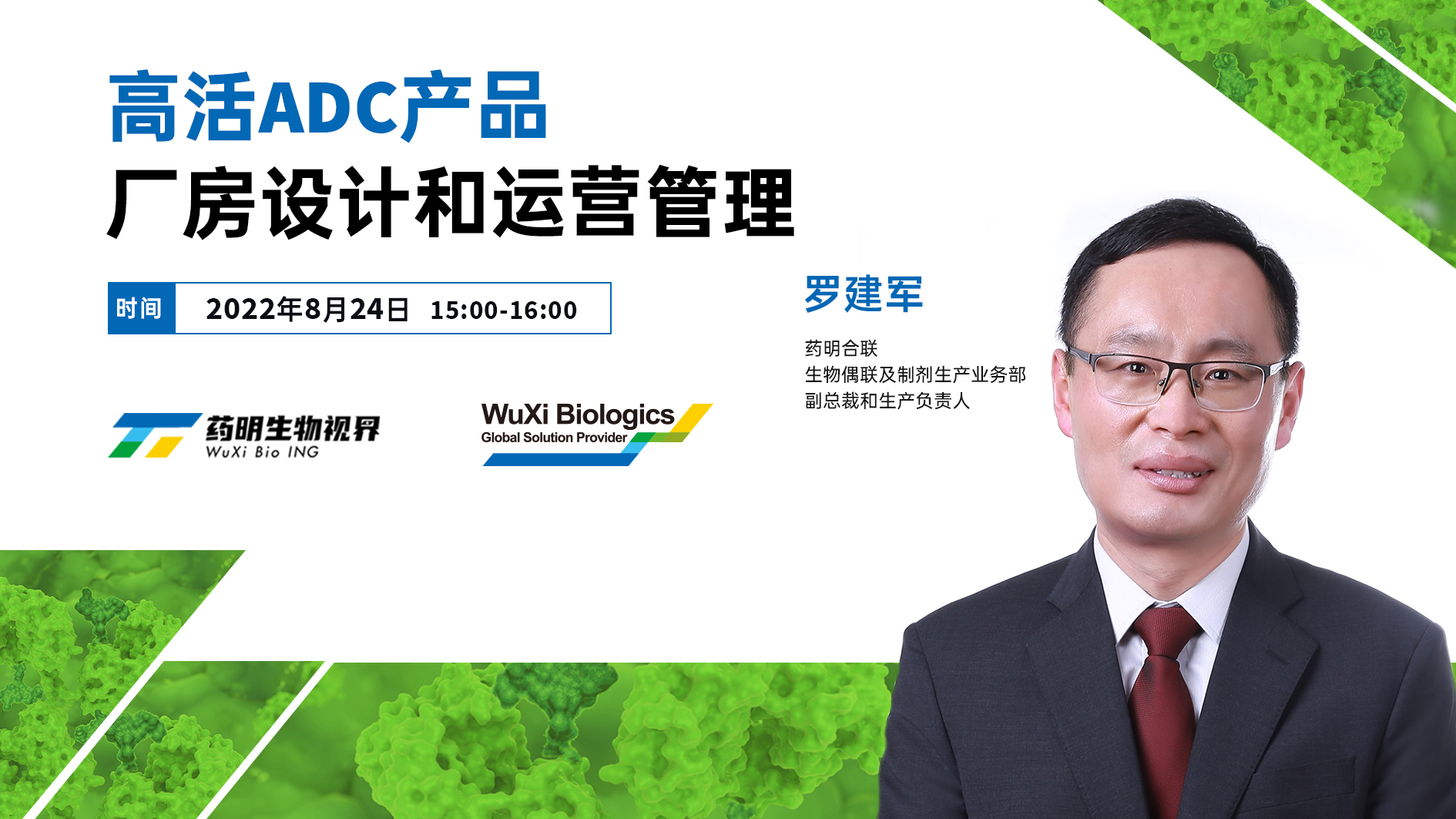 高活ADC产品
厂房设计和运营管理

时间 2022年8月24日 15:00-16:00

药明生物视界
WuXi Bio ING

WuXi Biologics
Global Solution Provider

罗建军

药明合联
生物偶联及制剂生产业务部
副总裁和生产负责人